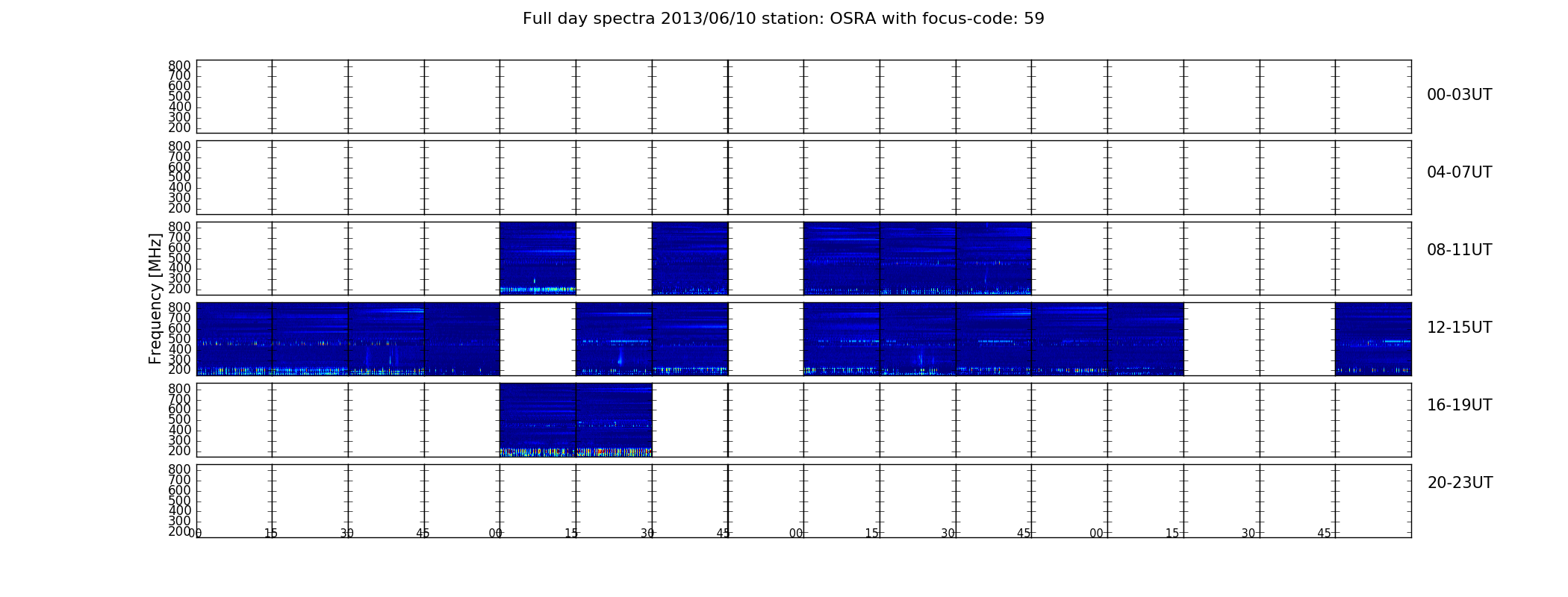 Full day spectra 2013/06/10 station: OSRA with focus-code: 59

Frequency [MHz]

800
700
600
500
400
300
200

00-03UT

800
700
600
500
400
300
200

04-07UT

800
700
600
500
400
300
200

08-11UT

800
700
600
500
400
300
200

12-15UT

800
700
600
500
400
300
200

16-19UT

800
700
600
500
400
300
200

20-23UT

00 15 30 45 00 15 30 45 00 15 30 45 00 15 30 45